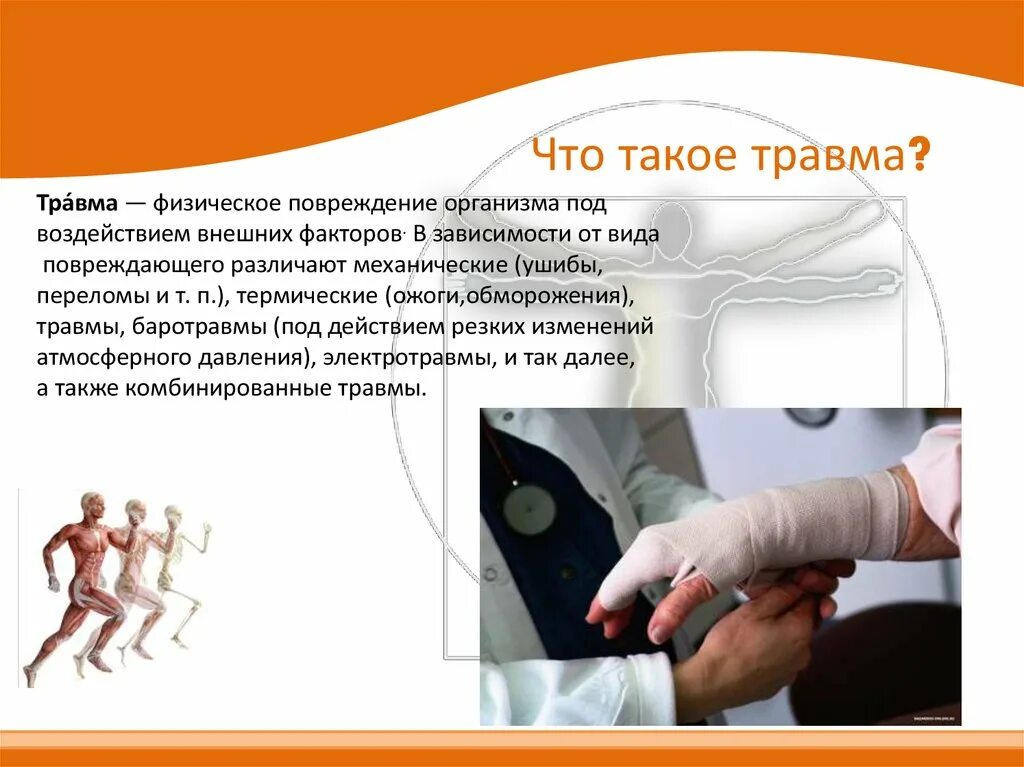 Что такое травма?

Тра́вма — физическое повреждение организма под воздействием внешних факторов. В зависимости от вида повреждающего различают механические (ушибы, переломы и т. п.), термические (ожоги,обморожения), травмы, баротравмы (под действием резких изменений атмосферного давления), электротравмы, и так далее, а также комбинированные травмы.